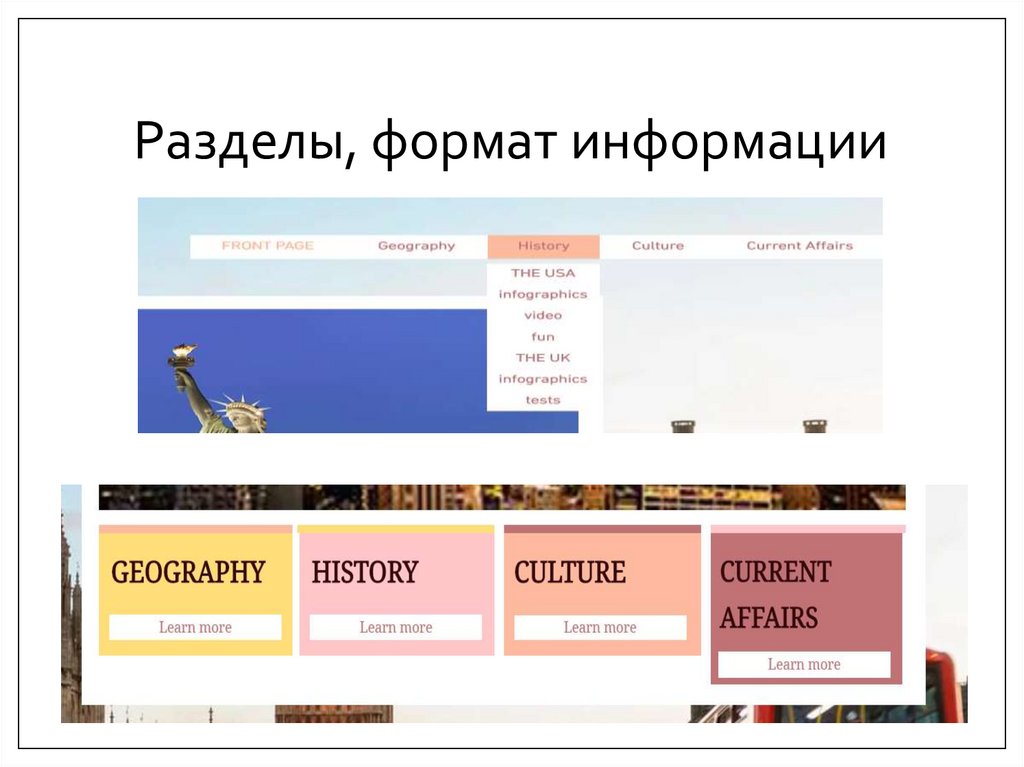 Разделы, формат информации

FRONT PAGE Geography History Culture Current Affairs

THE USA
infographics
video
fun
THE UK
infographics
tests

GEOGRAPHY
Learn more

HISTORY
Learn more

CULTURE
Learn more

CURRENT AFFAIRS
Learn more